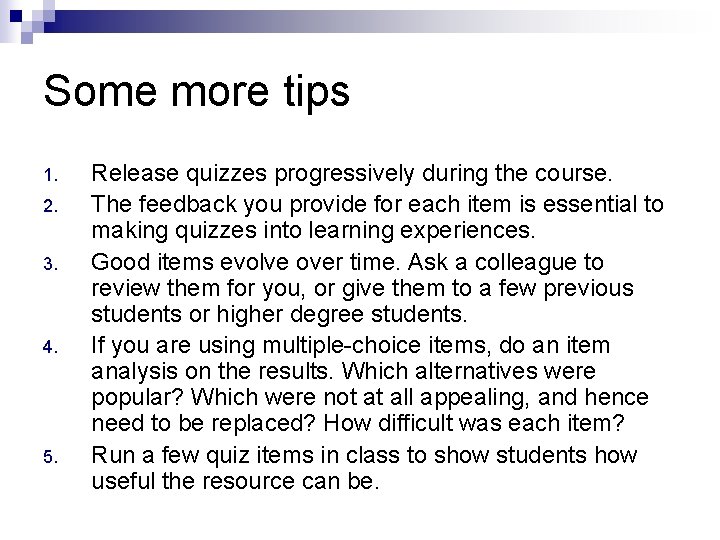 Some more tips

1. Release quizzes progressively during the course.
2. The feedback you provide for each item is essential to making quizzes into learning experiences.
3. Good items evolve over time. Ask a colleague to review them for you, or give them to a few previous students or higher degree students.
4. If you are using multiple-choice items, do an item analysis on the results. Which alternatives were popular? Which were not at all appealing, and hence need to be replaced? How difficult was each item?
5. Run a few quiz items in class to show students how useful the resource can be.